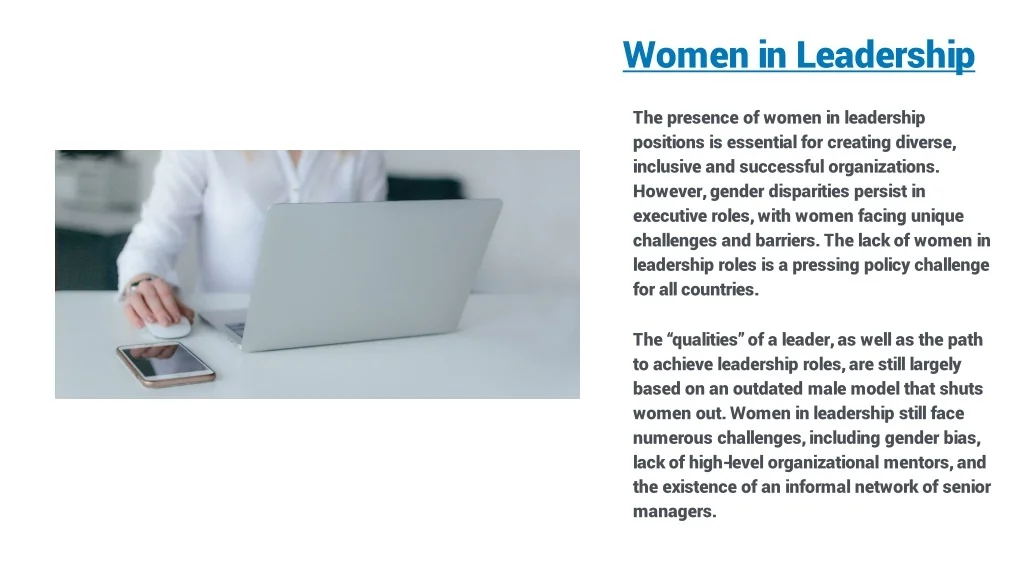 Women in Leadership

The presence of women in leadership positions is essential for creating diverse, inclusive and successful organizations. However, gender disparities persist in executive roles, with women facing unique challenges and barriers. The lack of women in leadership roles is a pressing policy challenge for all countries.

The “qualities” of a leader, as well as the path to achieve leadership roles, are still largely based on an outdated male model that shuts women out. Women in leadership still face numerous challenges, including gender bias, lack of high-level organizational mentors, and the existence of an informal network of senior managers.